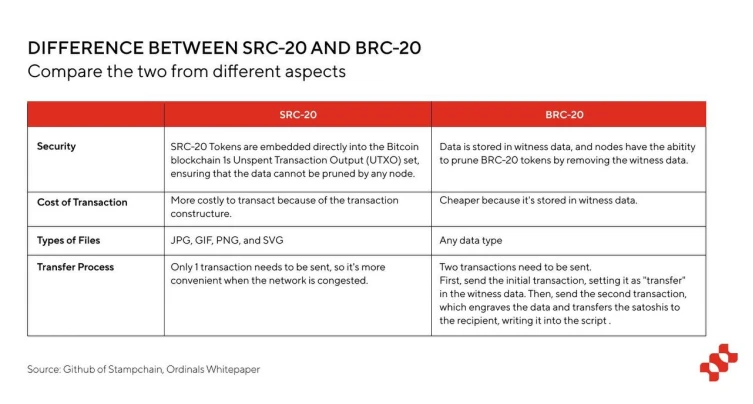 DIFFERENCE BETWEEN SRC-20 AND BRC-20
Compare the two from different aspects

| | SRC-20 | BRC-20 |
|---|---|---|
| Security | SRC-20 Tokens are embedded directly into the Bitcoin blockchain 1s Unspent Transaction Output (UTXO) set, ensuring that the data cannot be pruned by any node. | Data is stored in witness data, and nodes have the abitity to prune BRC-20 tokens by removing the witness data. |
| Cost of Transaction | More costly to transact because of the transaction constructure. | Cheaper because it's stored in witness data. |
| Types of Files | JPG, GIF, PNG, and SVG | Any data type |
| Transfer Process | Only 1 transaction needs to be sent, so it's more convenient when the network is congested. | Two transactions need to be sent. First, send the initial transaction, setting it as "transfer" in the witness data. Then, send the second transaction, which engraves the data and transfers the satoshis to the recipient, writing it into the script . |

Source: Github of Stampchain, Ordinals Whitepaper